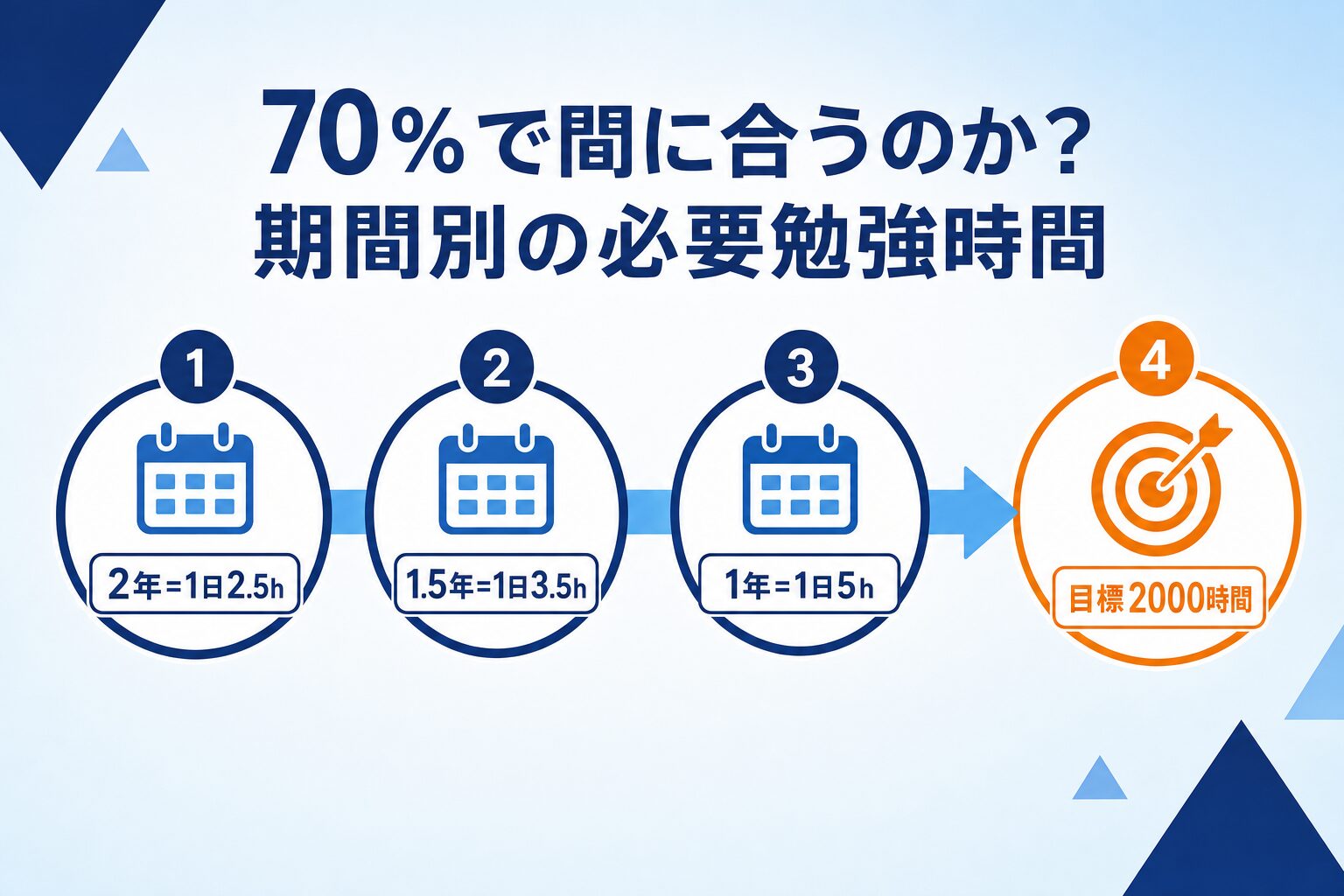 70%で間に合うのか?
期間別の必要勉強時間

1
2年=1日2.5h

2
1.5年=1日3.5h

3
1年=1日5h

4
目標2000時間